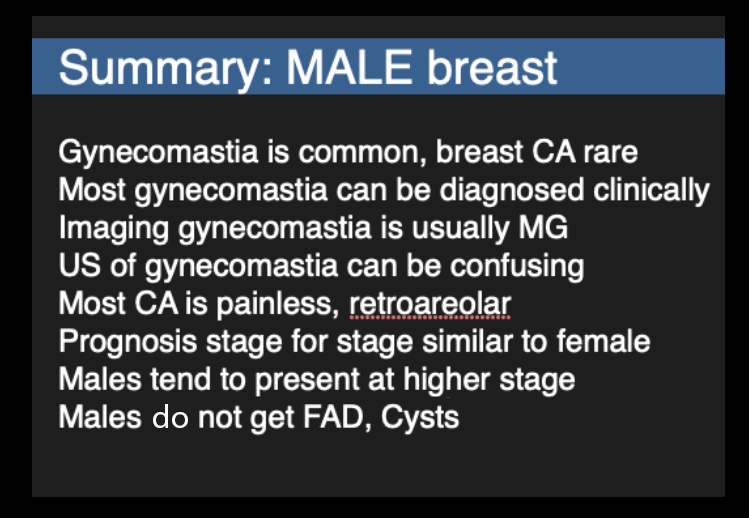 Summary: MALE breast

Gynecomastia is common, breast CA rare
Most gynecomastia can be diagnosed clinically
Imaging gynecomastia is usually MG
US of gynecomastia can be confusing
Most CA is painless, retroareolar
Prognosis stage for stage similar to female
Males tend to present at higher stage
Males do not get FAD, Cysts